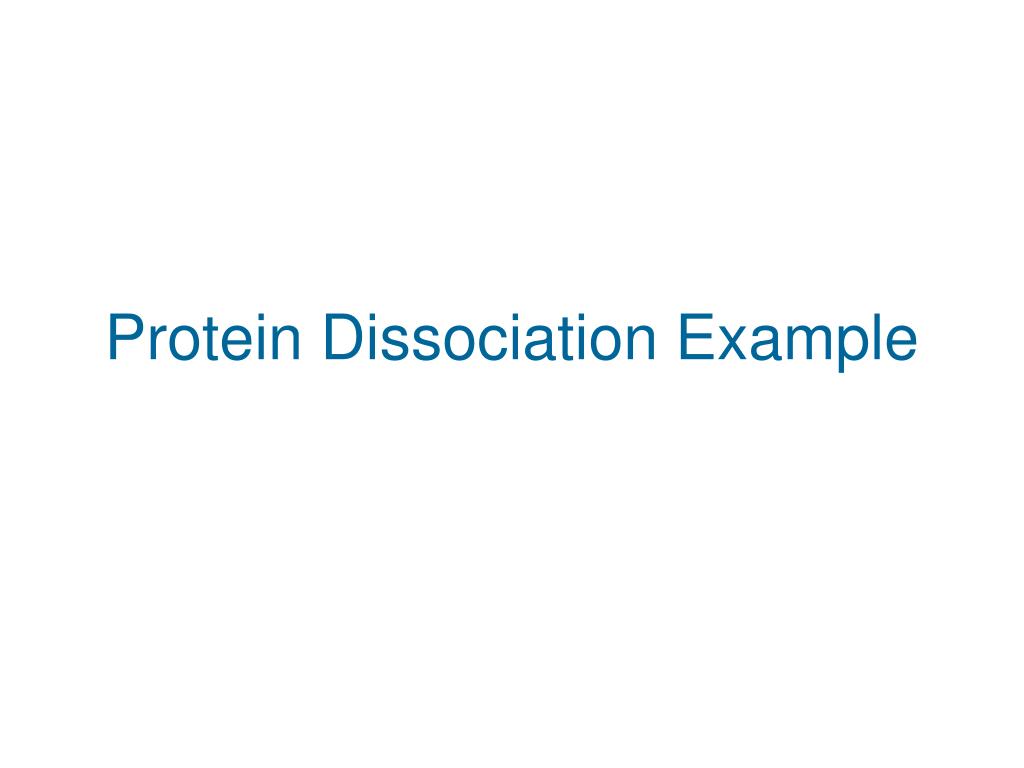 Protein Dissociation Example